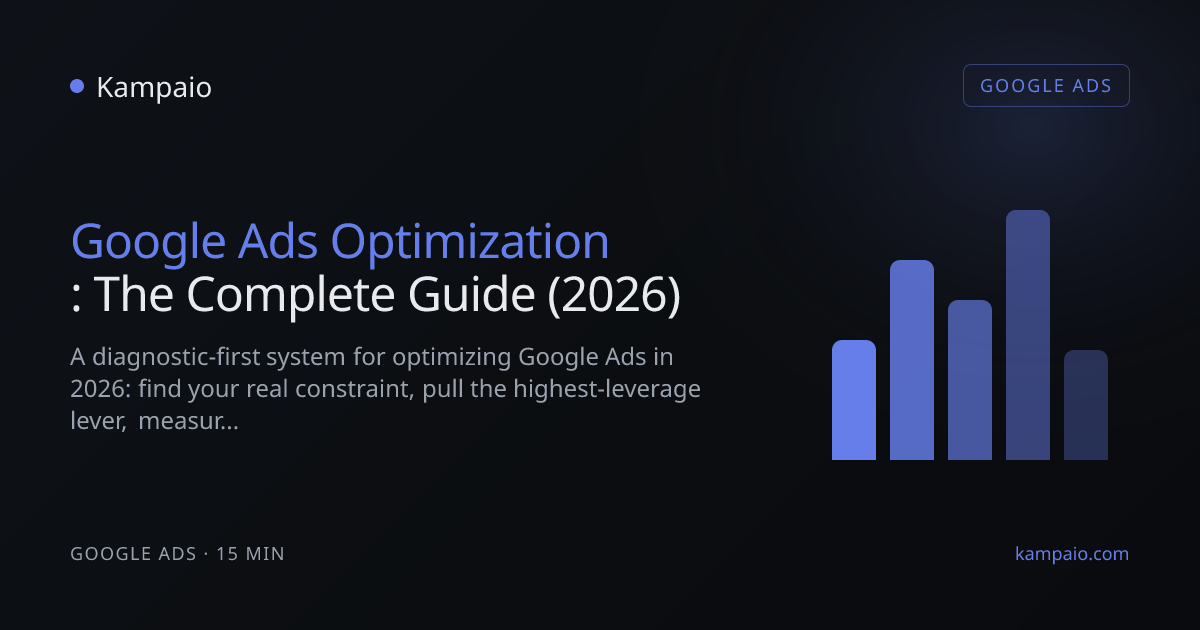 Kampaio

GOOGLE ADS

Google Ads Optimization
: The Complete Guide (2026)

A diagnostic-first system for optimizing Google Ads in 2026: find your real constraint, pull the highest-leverage lever, measur...

GOOGLE ADS · 15 MIN

kampaio.com